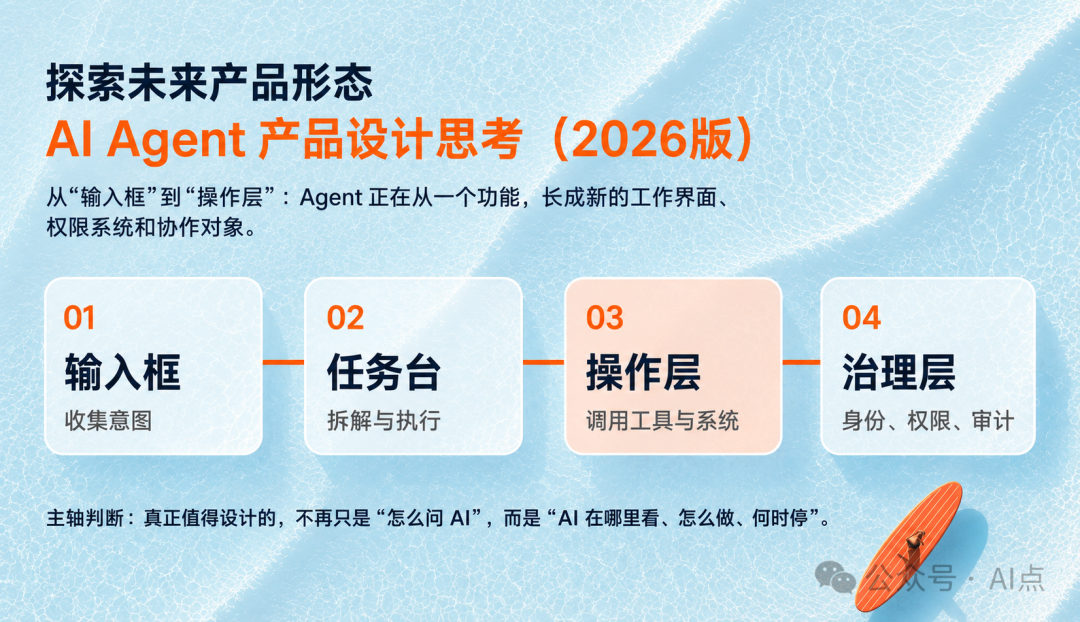 探索未来产品形态

AI Agent 产品设计思考（2026版）

从“输入框”到“操作层”：Agent 正在从一个功能，长成新的工作界面、权限系统和协作对象。

01
输入框
收集意图

02
任务台
拆解与执行

03
操作层
调用工具与系统

04
治理层
身份、权限、审计

主轴判断：真正值得设计的，不再只是“怎么问 AI”，而是“AI 在哪里看、怎么做、何时停”。

公众号 · AI点